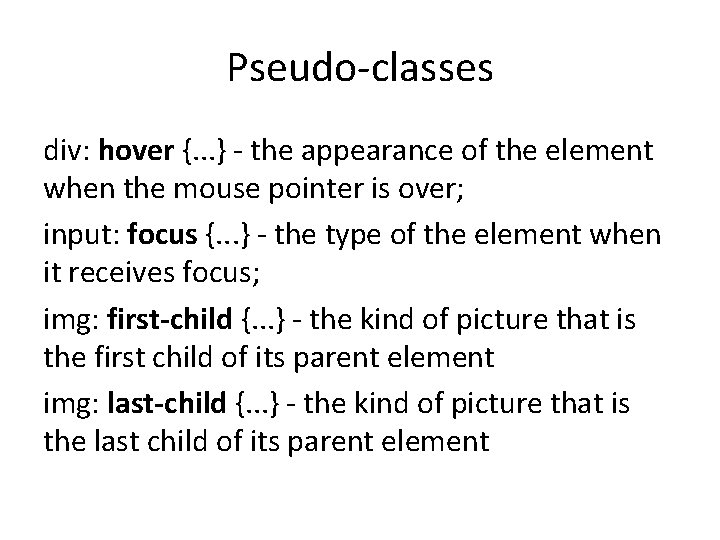 Pseudo-classes

div: hover {...} - the appearance of the element when the mouse pointer is over;

input: focus {...} - the type of the element when it receives focus;

img: first-child {...} - the kind of picture that is the first child of its parent element

img: last-child {...} - the kind of picture that is the last child of its parent element